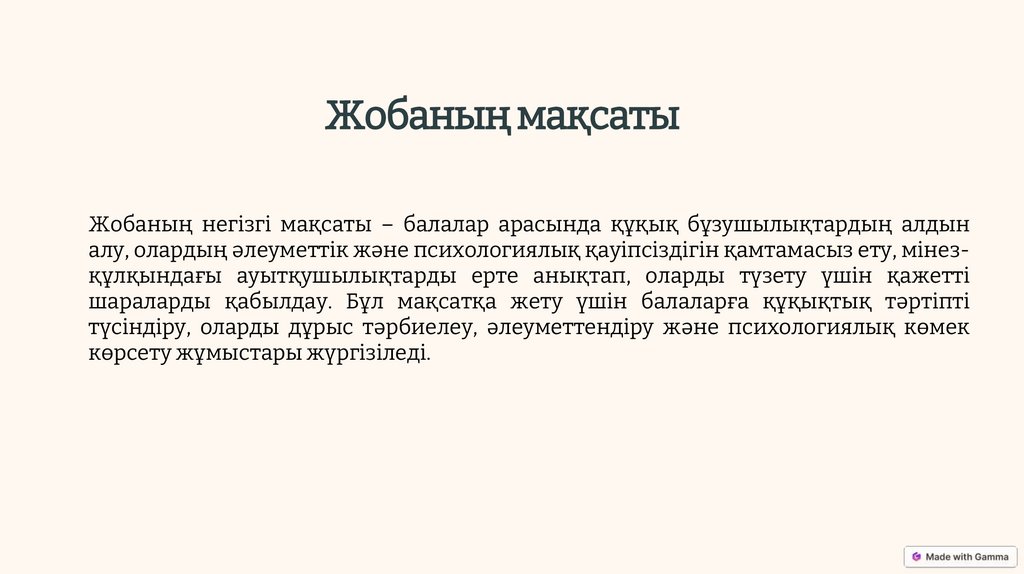 Жобаның мақсаты

Жобаның негізгі мақсаты – балалар арасында құқық бұзушылықтардың алдын алу, олардың әлеуметтік және психологиялық қауіпсіздігін қамтамасыз ету, мінез-құлқындағы ауытқушылықтарды ерте анықтап, оларды түзету үшін қажетті шараларды қабылдау. Бұл мақсатқа жету үшін балаларға құқықтық тәртіпті түсіндіру, оларды дұрыс тәрбиелеу, әлеуметтендіру және психологиялық көмек көрсету жұмыстары жүргізіледі.

Made with Gamma